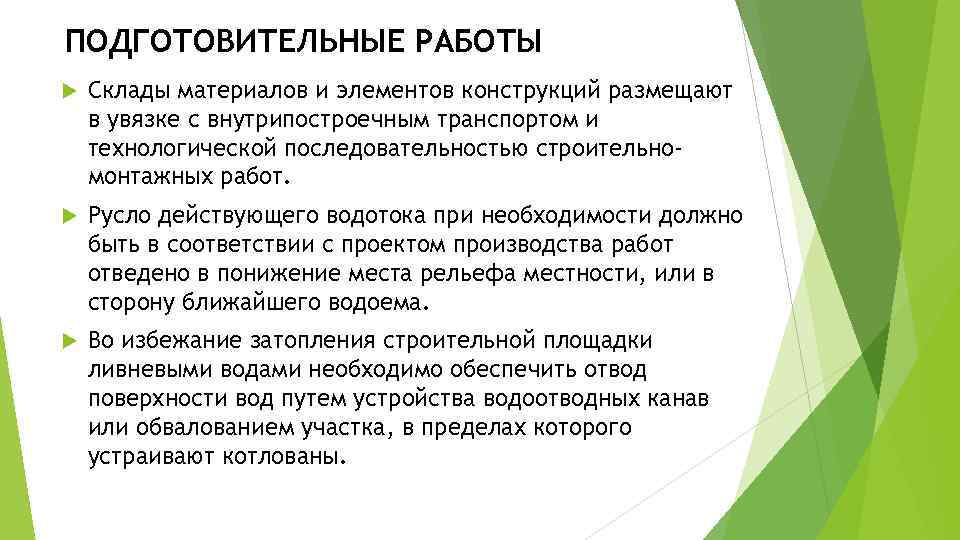 ПОДГОТОВИТЕЛЬНЫЕ РАБОТЫ

Склады материалов и элементов конструкций размещают в увязке с внутрипостроечным транспортом и технологической последовательностью строительно-монтажных работ.

Русло действующего водотока при необходимости должно быть в соответствии с проектом производства работ отведено в понижение места рельефа местности, или в сторону ближайшего водоема.

Во избежание затопления строительной площадки ливневыми водами необходимо обеспечить отвод поверхности вод путем устройства водоотводных канав или обвалованием участка, в пределах которого устраивают котлованы.